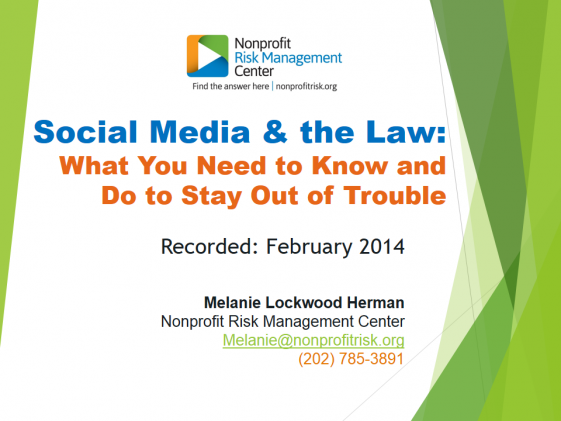 Nonprofit Risk Management Center
Find the answer here | nonprofitrisk.org

Social Media & the Law:
What You Need to Know and Do to Stay Out of Trouble

Recorded: February 2014

Melanie Lockwood Herman
Nonprofit Risk Management Center
Melanie@nonprofitrisk.org
(202) 785-3891